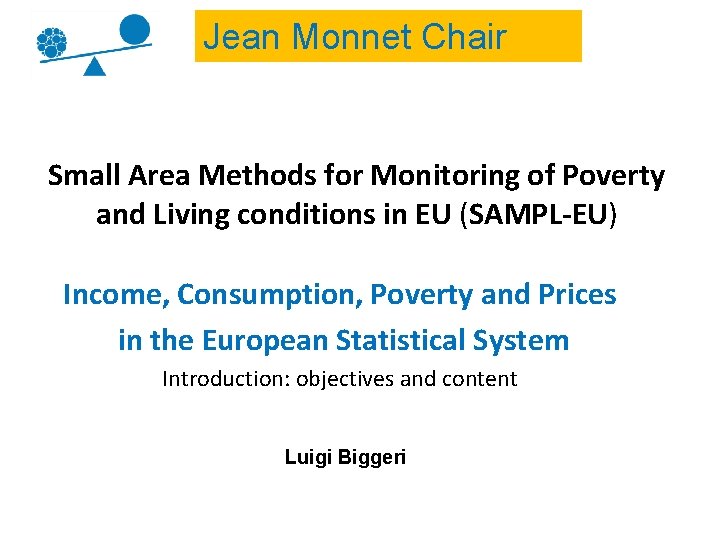 Jean Monnet Chair

Small Area Methods for Monitoring of Poverty and Living conditions in EU (SAMPL-EU)

Income, Consumption, Poverty and Prices in the European Statistical System

Introduction: objectives and content

Luigi Biggeri